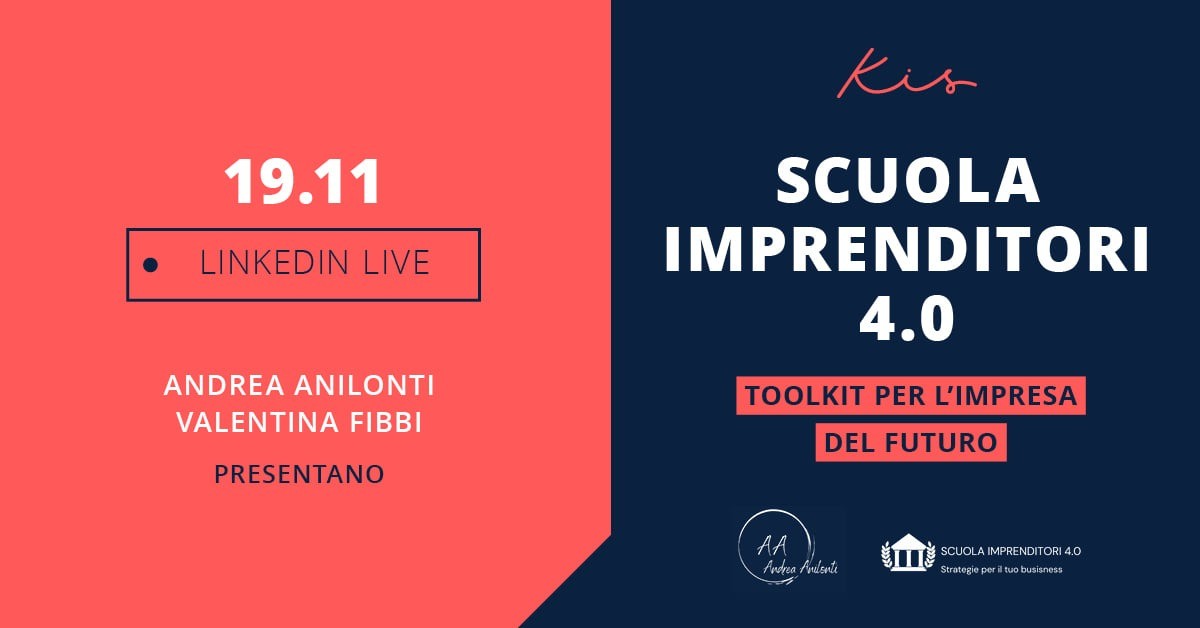 19.11

LINKEDIN LIVE

ANDREA ANILONTI
VALENTINA FIBBI

PRESENTANO

Kis

SCUOLA IMPRENDITORI 4.0

TOOLKIT PER L'IMPRESA DEL FUTURO

AA
Andrea Anilonti

SCUOLA IMPRENDITORI 4.0
Strategie per il tuo busisness